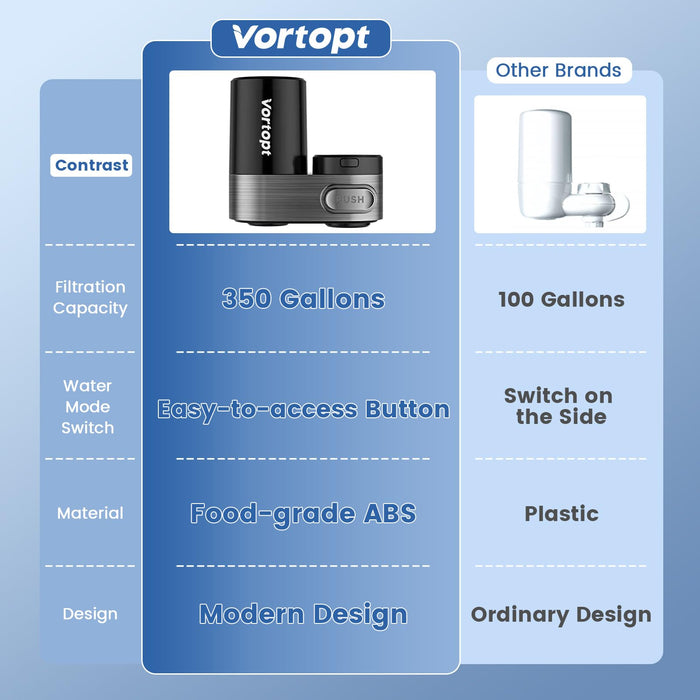 | Contrast | Vortopt | Other Brands |
|---|---|---|
| | Vortopt PUSH | |
| Filtration Capacity | 350 Gallons | 100 Gallons |
| Water Mode Switch | Easy-to-access Button | Switch on the Side |
| Material | Food-grade ABS | Plastic |
| Design | Modern Design | Ordinary Design |